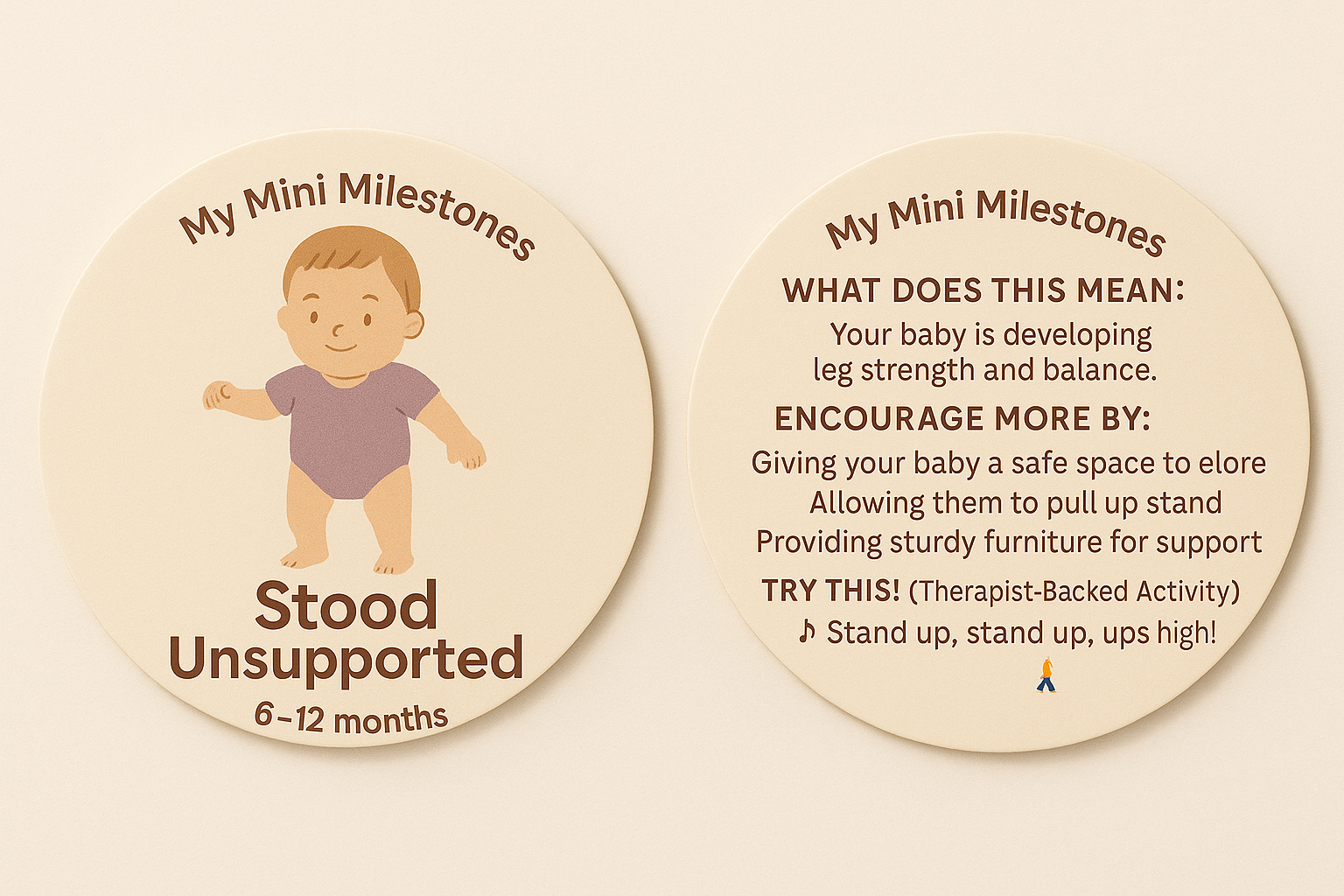 My Mini Milestones

Stood Unsupported

6–12 months

My Mini Milestones

WHAT DOES THIS MEAN:

Your baby is developing leg strength and balance.

ENCOURAGE MORE BY:

Giving your baby a safe space to elore

Allowing them to pull up stand

Providing sturdy furniture for support

TRY THIS! (Therapist-Backed Activity)

♪ Stand up, stand up, ups high!